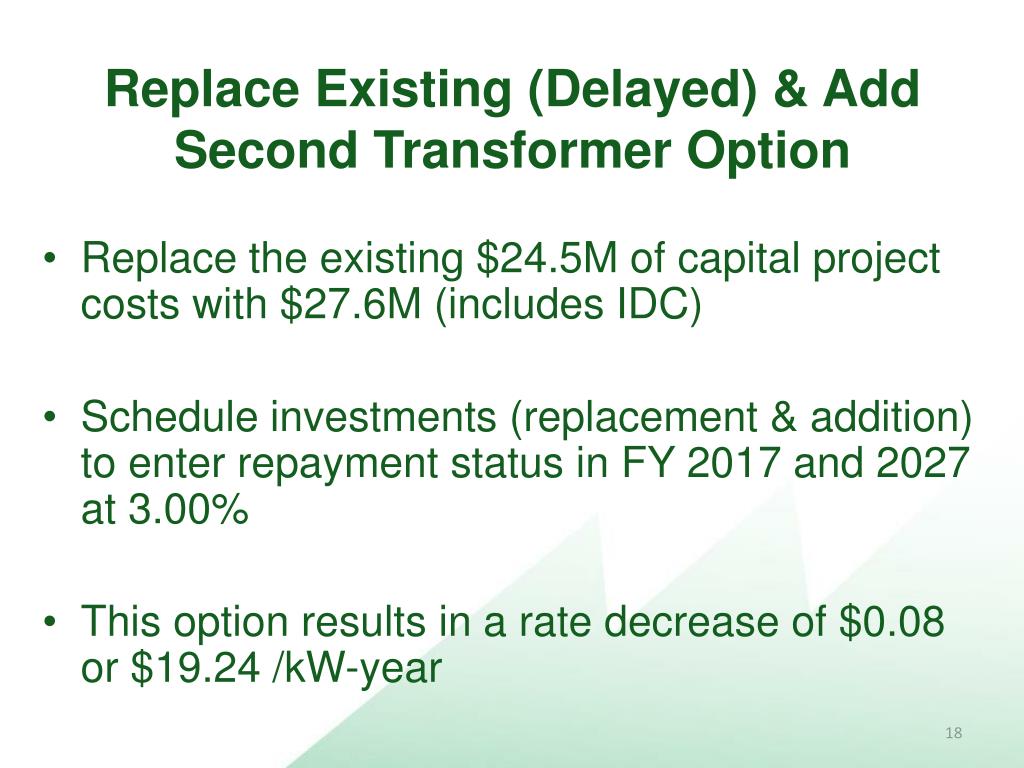 Replace Existing (Delayed) & Add Second Transformer Option

• Replace the existing \$24.5M of capital project costs with \$27.6M (includes IDC)

• Schedule investments (replacement & addition) to enter repayment status in FY 2017 and 2027 at 3.00%

• This option results in a rate decrease of \$0.08 or \$19.24 /kW-year

18